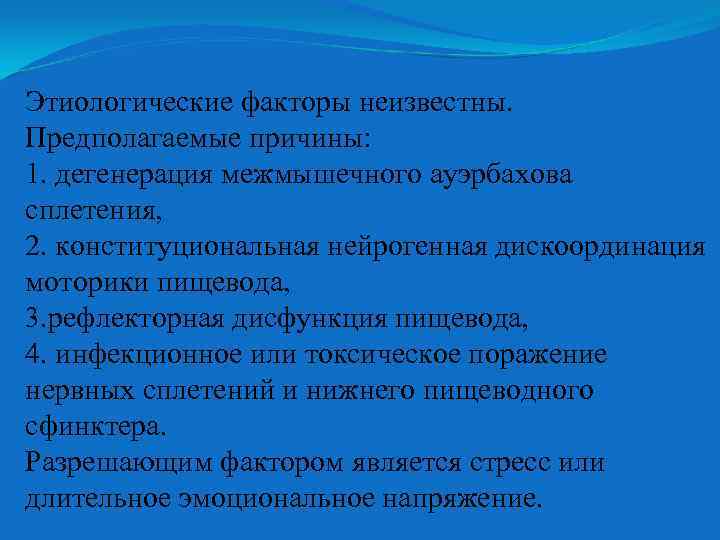 Этиологические факторы неизвестны.
Предполагаемые причины:
1. дегенерация межмышечного ауэрбахова сплетения,
2. конституциональная нейрогенная дискоординация моторики пищевода,
3.рефлекторная дисфункция пищевода,
4. инфекционное или токсическое поражение нервных сплетений и нижнего пищеводного сфинктера.
Разрешающим фактором является стресс или длительное эмоциональное напряжение.